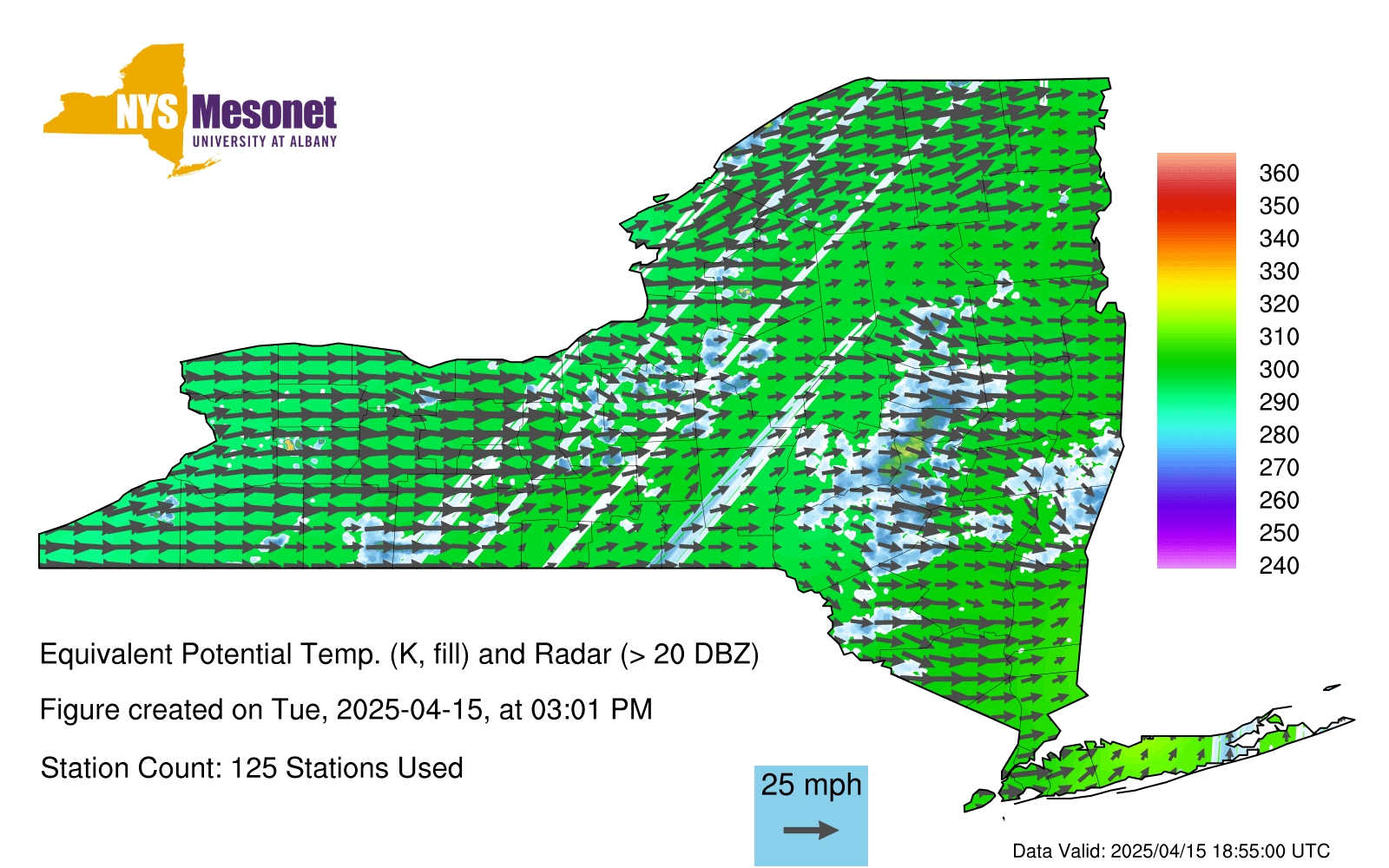 NYS Mesonet
UNIVERSITY AT ALBANY

360
350
340
330
320
310
300
290
280
270
260
250
240

Equivalent Potential Temp. (K, fill) and Radar (> 20 DBZ)

Figure created on Tue, 2025-04-15, at 03:01 PM

Station Count: 125 Stations Used

25 mph

Data Valid: 2025/04/15 18:55:00 UTC